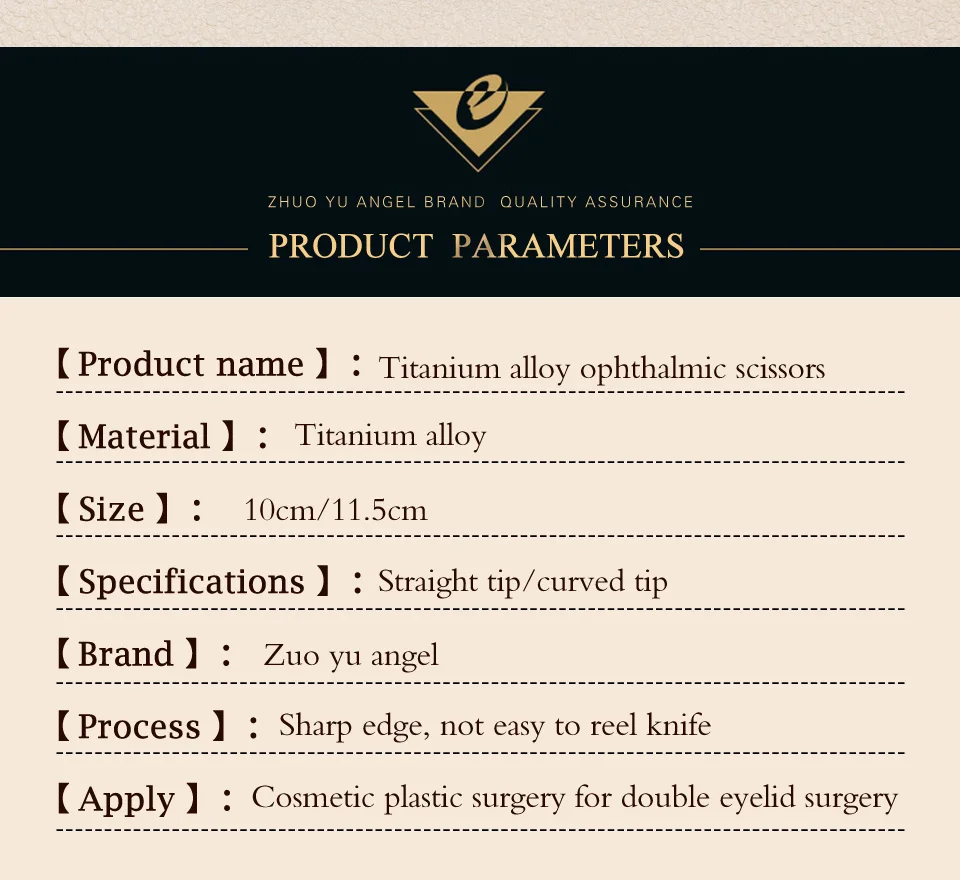 ZHUO YU ANGEL BRAND QUALITY ASSURANCE

PRODUCT PARAMETERS

【Product name】: Titanium alloy ophthalmic scissors

【Material】: Titanium alloy

【Size】: 10cm/11.5cm

【Specifications】: Straight tip/curved tip

【Brand】: Zuo yu angel

【Process】: Sharp edge, not easy to reel knife

【Apply】: Cosmetic plastic surgery for double eyelid surgery